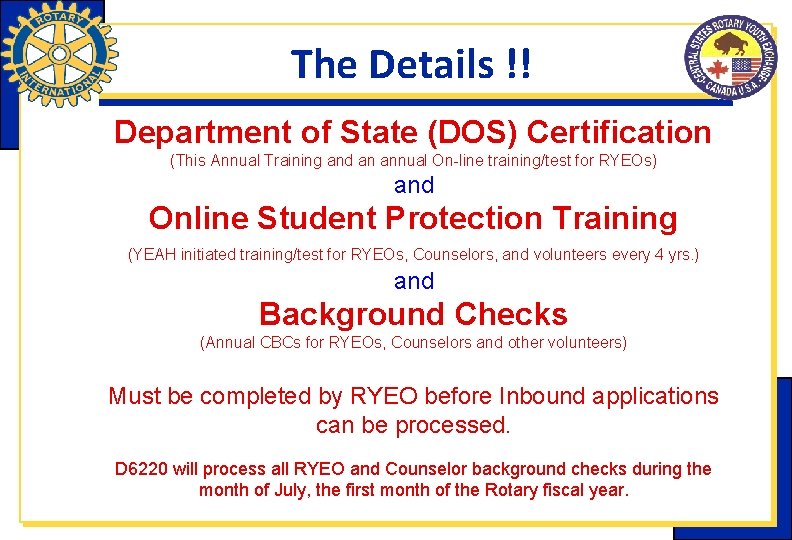 ROTARY
INTERNATIONAL

The Details !!

CENTRAL STATES ROTARY YOUTH EXCHANGE
CANADA U.S.A.

Department of State (DOS) Certification

(This Annual Training and an annual On-line training/test for RYEOs)

and

Online Student Protection Training

(YEAH initiated training/test for RYEOs, Counselors, and volunteers every 4 yrs.)

and

Background Checks

(Annual CBCs for RYEOs, Counselors and other volunteers)

Must be completed by RYEO before Inbound applications can be processed.

D6220 will process all RYEO and Counselor background checks during the month of July, the first month of the Rotary fiscal year.